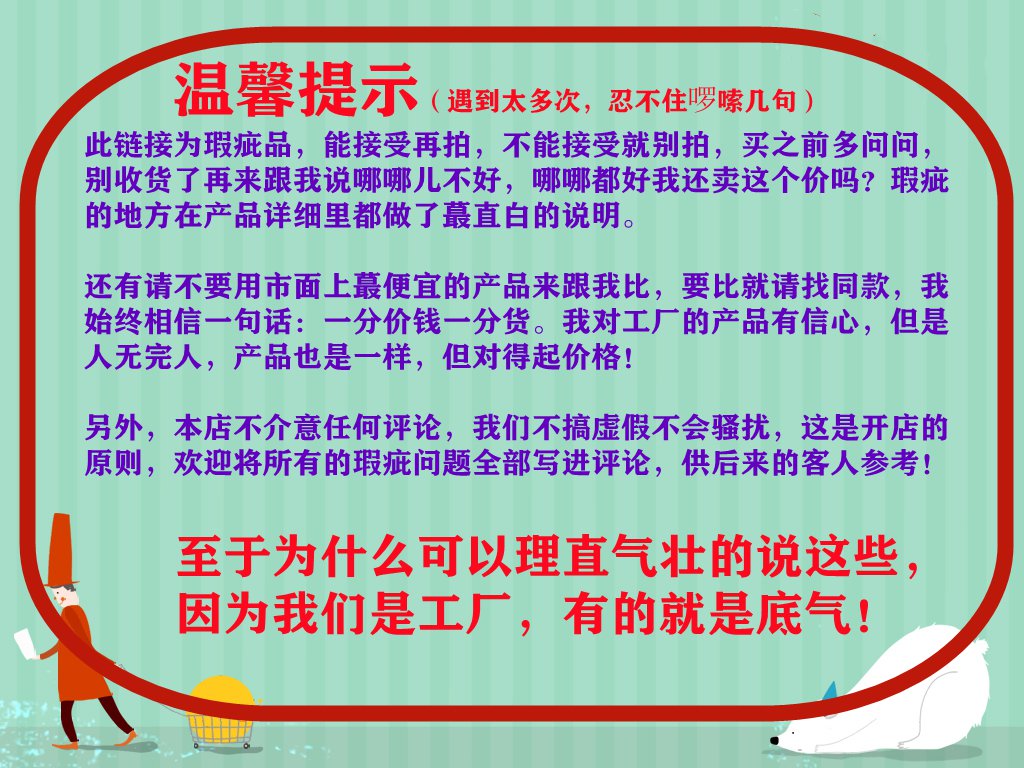 温馨提示（遇到太多次，忍不住啰嗦几句）

此链接为瑕疵品，能接受再拍，不能接受就别拍，买之前多问问，别收货了再来跟我说哪哪儿不好，哪哪都好我还卖这个价吗？瑕疵的地方在产品详细里都做了蕞直白的说明。

还有请不要用市面上蕞便宜的产品来跟我比，要比就请找同款，我始终相信一句话：一分价钱一分货。我对工厂的产品有信心，但是人无完人，产品也是一样，但对得起价格！

另外，本店不介意任何评论，我们不搞虚假不会骚扰，这是开店的原则，欢迎将所有的瑕疵问题全部写进评论，供后来的客人参考！

至于为什么可以理直气壮的说这些，因为我们是工厂，有的就是底气！